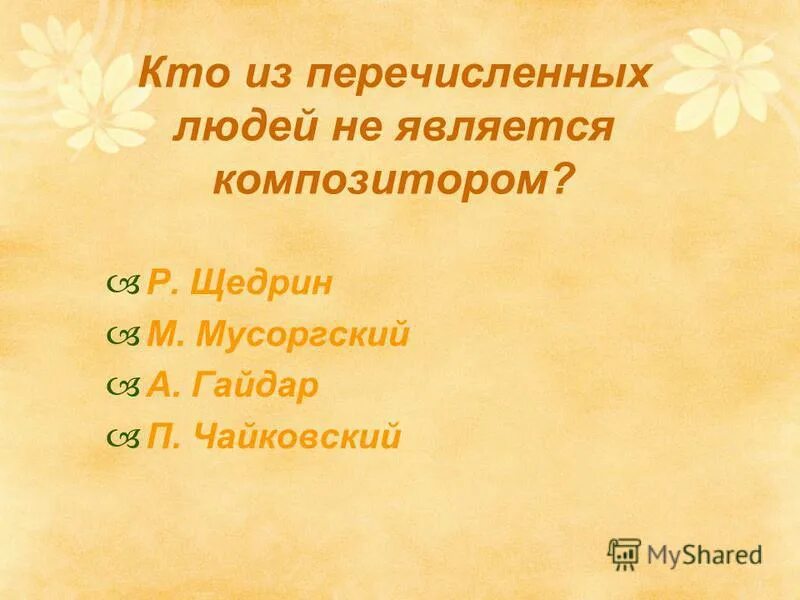 Кто из перечисленных людей не является композитором?

Р. Щедрин
М. Мусоргский
А. Гайдар
П. Чайковский

MyShared